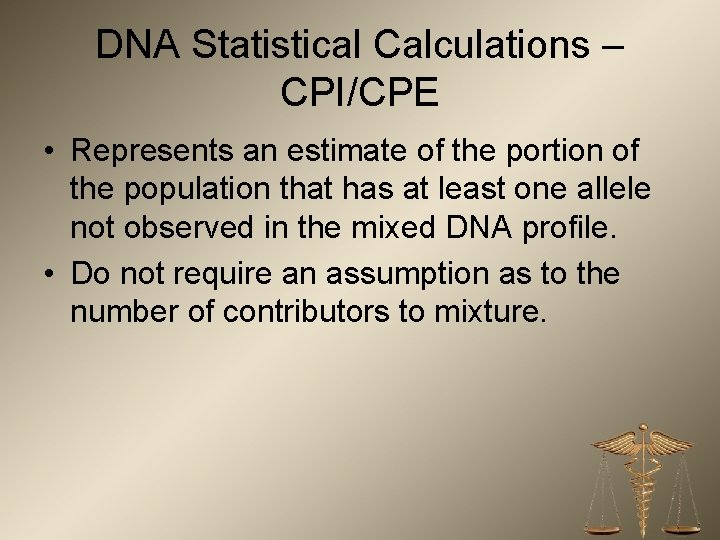 DNA Statistical Calculations – CPI/CPE

• Represents an estimate of the portion of the population that has at least one allele not observed in the mixed DNA profile.
• Do not require an assumption as to the number of contributors to mixture.